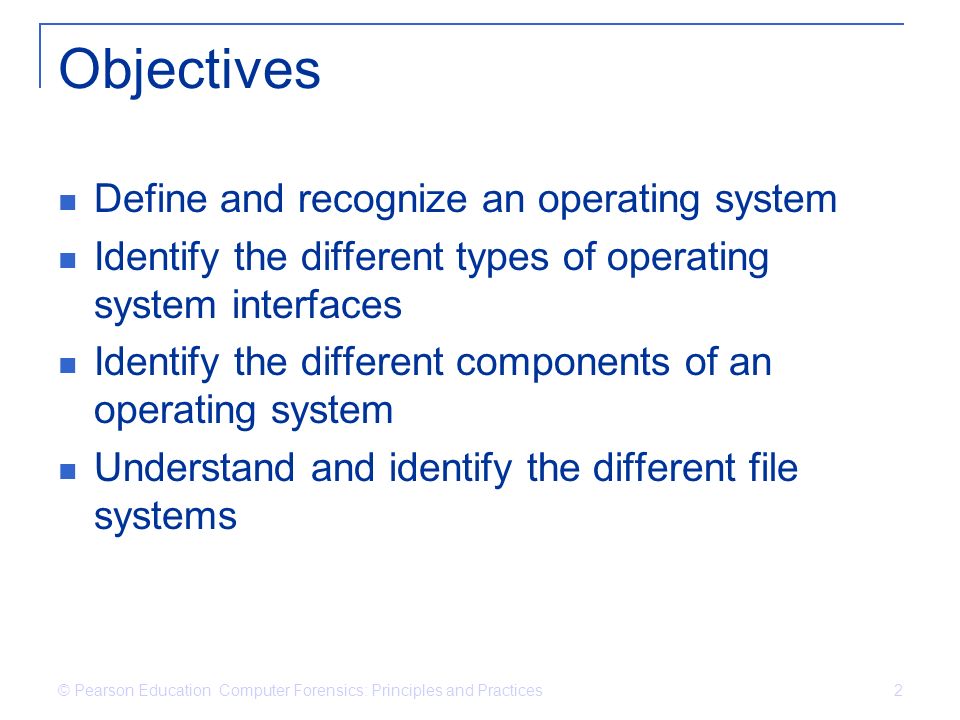 Objectives

- Define and recognize an operating system
- Identify the different types of operating system interfaces
- Identify the different components of an operating system
- Understand and identify the different file systems

© Pearson Education Computer Forensics: Principles and Practices

2